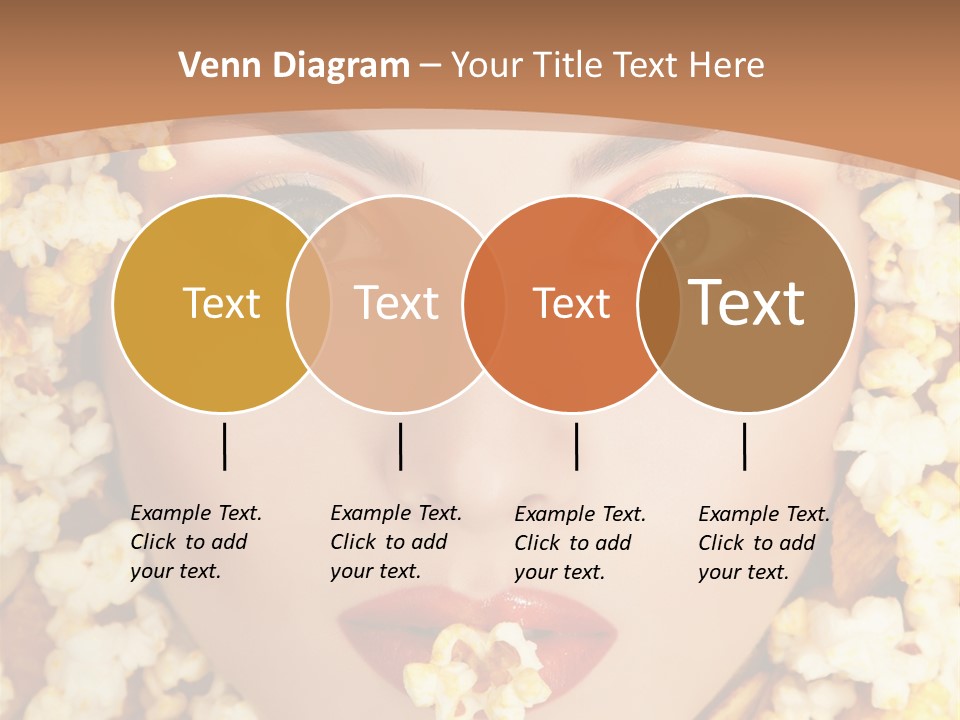 Venn Diagram – Your Title Text Here

Text

Text

Text

Text

Example Text. Click to add your text.

Example Text. Click to add your text.

Example Text. Click to add your text.

Example Text. Click to add your text.